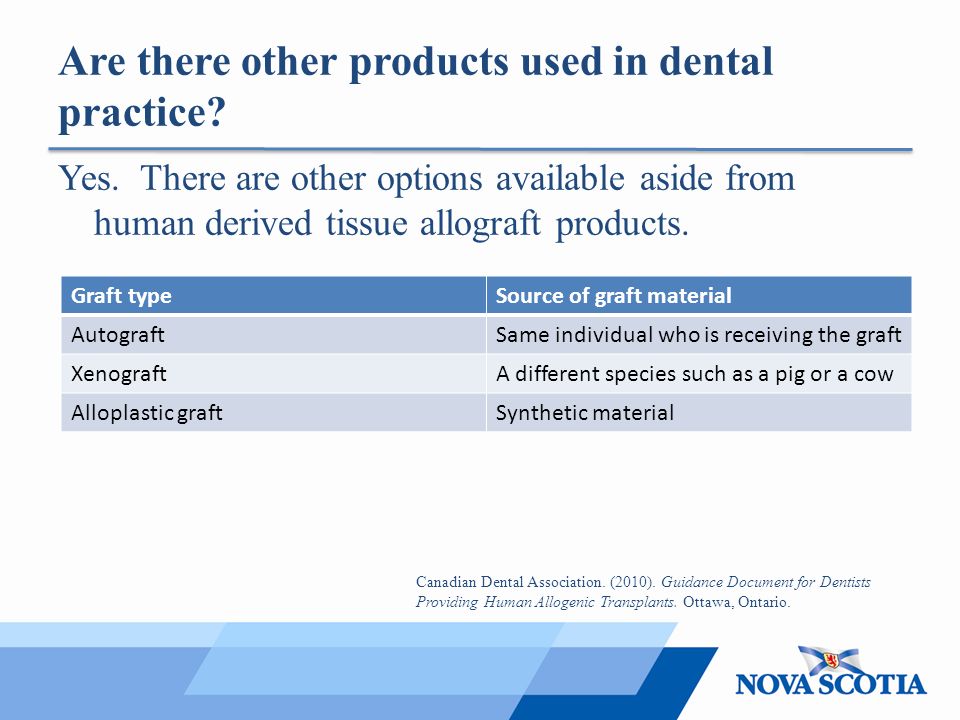 Are there other products used in dental practice?

Yes. There are other options available aside from human derived tissue allograft products.

| Graft type | Source of graft material |
|---|---|
| Autograft | Same individual who is receiving the graft |
| Xenograft | A different species such as a pig or a cow |
| Alloplastic graft | Synthetic material |

Canadian Dental Association. (2010). Guidance Document for Dentists Providing Human Allogenic Transplants. Ottawa, Ontario.

NOVA SCOTIA